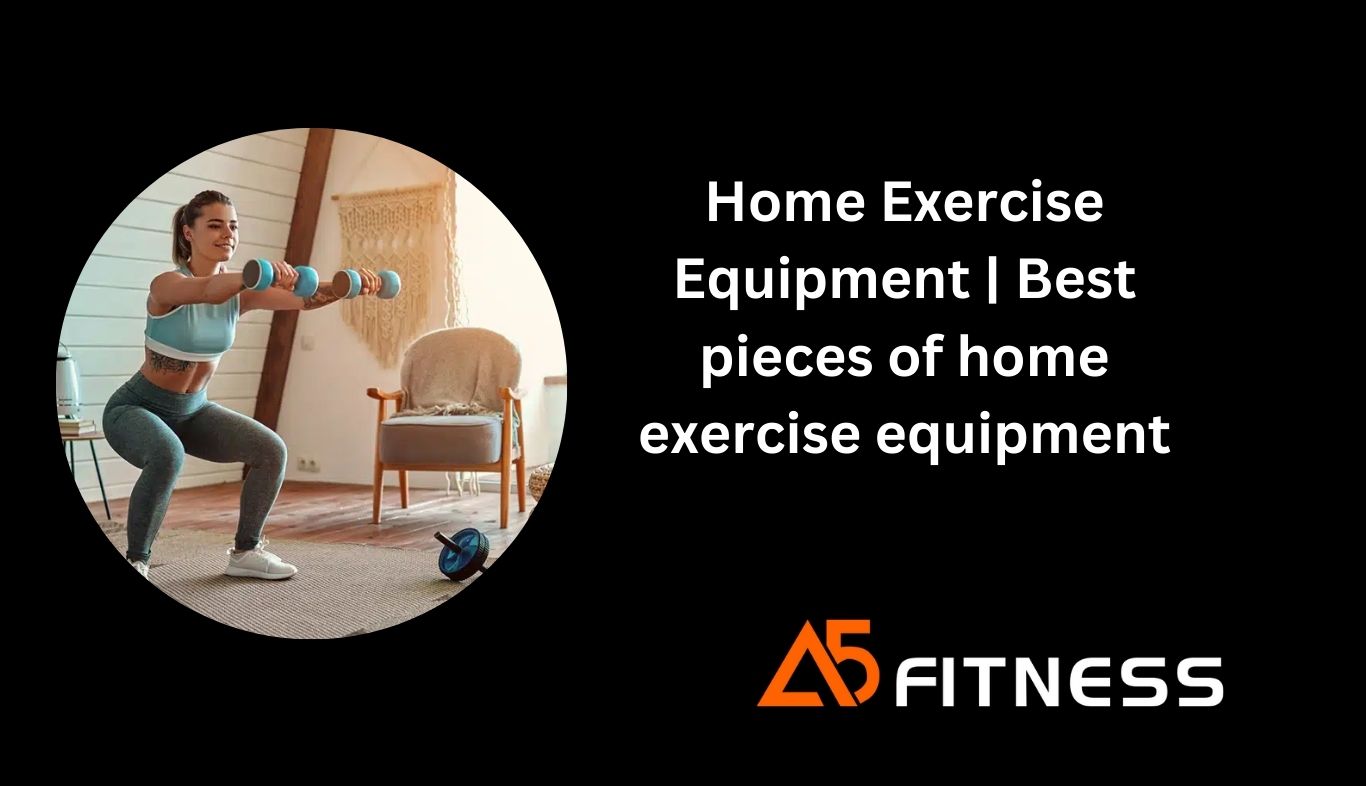 Home Exercise Equipment | Best pieces of home exercise equipment

A5 FITNESS